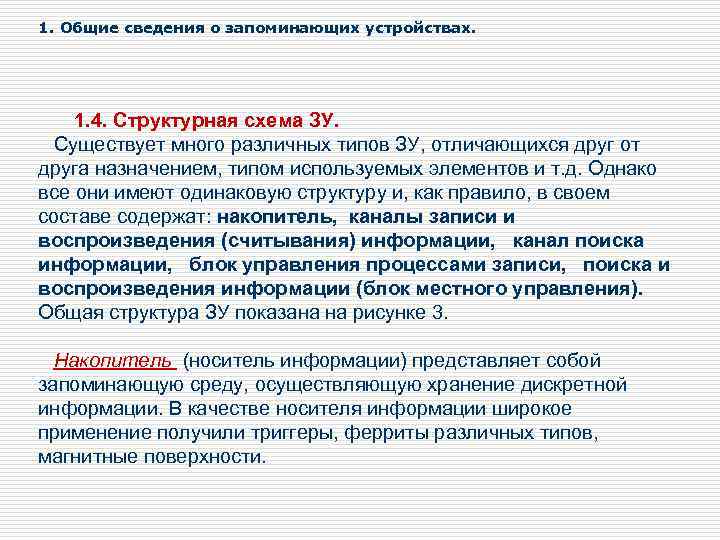 1. Общие сведения о запоминающих устройствах.

1.4. Структурная схема ЗУ.

Существует много различных типов ЗУ, отличающихся друг от друга назначением, типом используемых элементов и т.д. Однако все они имеют одинаковую структуру и, как правило, в своем составе содержат: накопитель, каналы записи и воспроизведения (считывания) информации, канал поиска информации, блок управления процессами записи, поиска и воспроизведения информации (блок местного управления). Общая структура ЗУ показана на рисунке 3.

Накопитель (носитель информации) представляет собой запоминающую среду, осуществляющую хранение дискретной информации. В качестве носителя информации широкое применение получили триггеры, ферриты различных типов, магнитные поверхности.